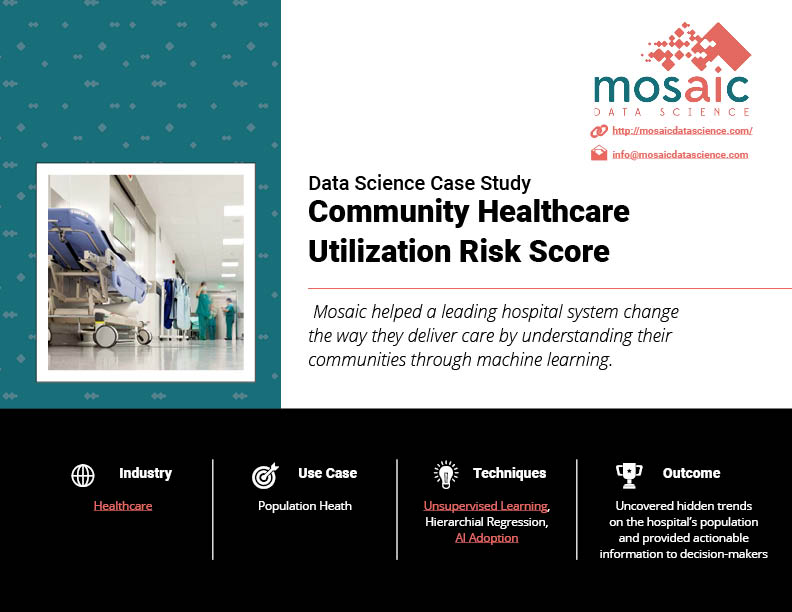 mosaic
DATA SCIENCE

http://mosaicdatascience.com/

info@mosaicdatascience.com

Data Science Case Study

Community Healthcare Utilization Risk Score

Mosaic helped a leading hospital system change the way they deliver care by understanding their communities through machine learning.

Industry

Healthcare

Use Case

Population Heath

Techniques

Unsupervised Learning, Hierarchial Regression, AI Adoption

Outcome

Uncovered hidden trends on the hospital's population and provided actionable information to decision-makers